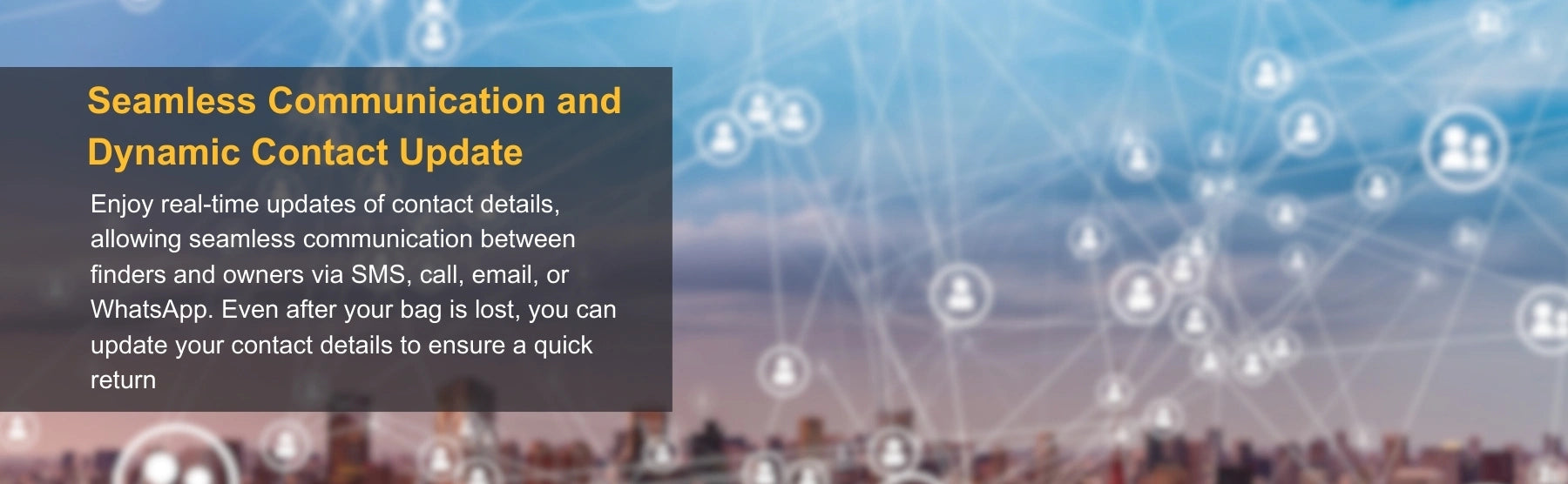 Seamless Communication and Dynamic Contact Update

Enjoy real-time updates of contact details, allowing seamless communication between finders and owners via SMS, call, email, or WhatsApp. Even after your bag is lost, you can update your contact details to ensure a quick return